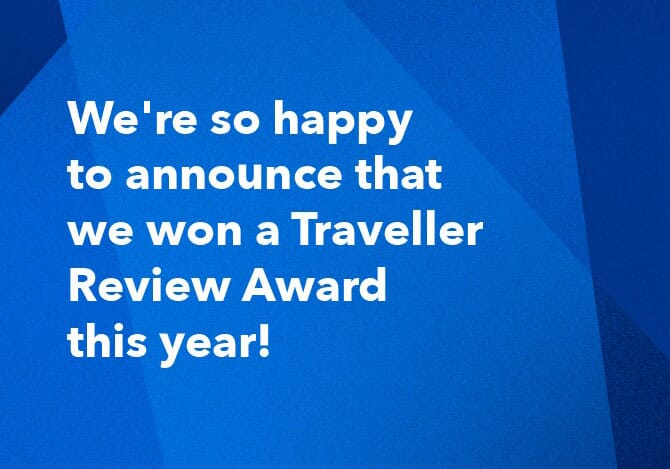 We're so happy to announce that we won a Traveller Review Award this year!